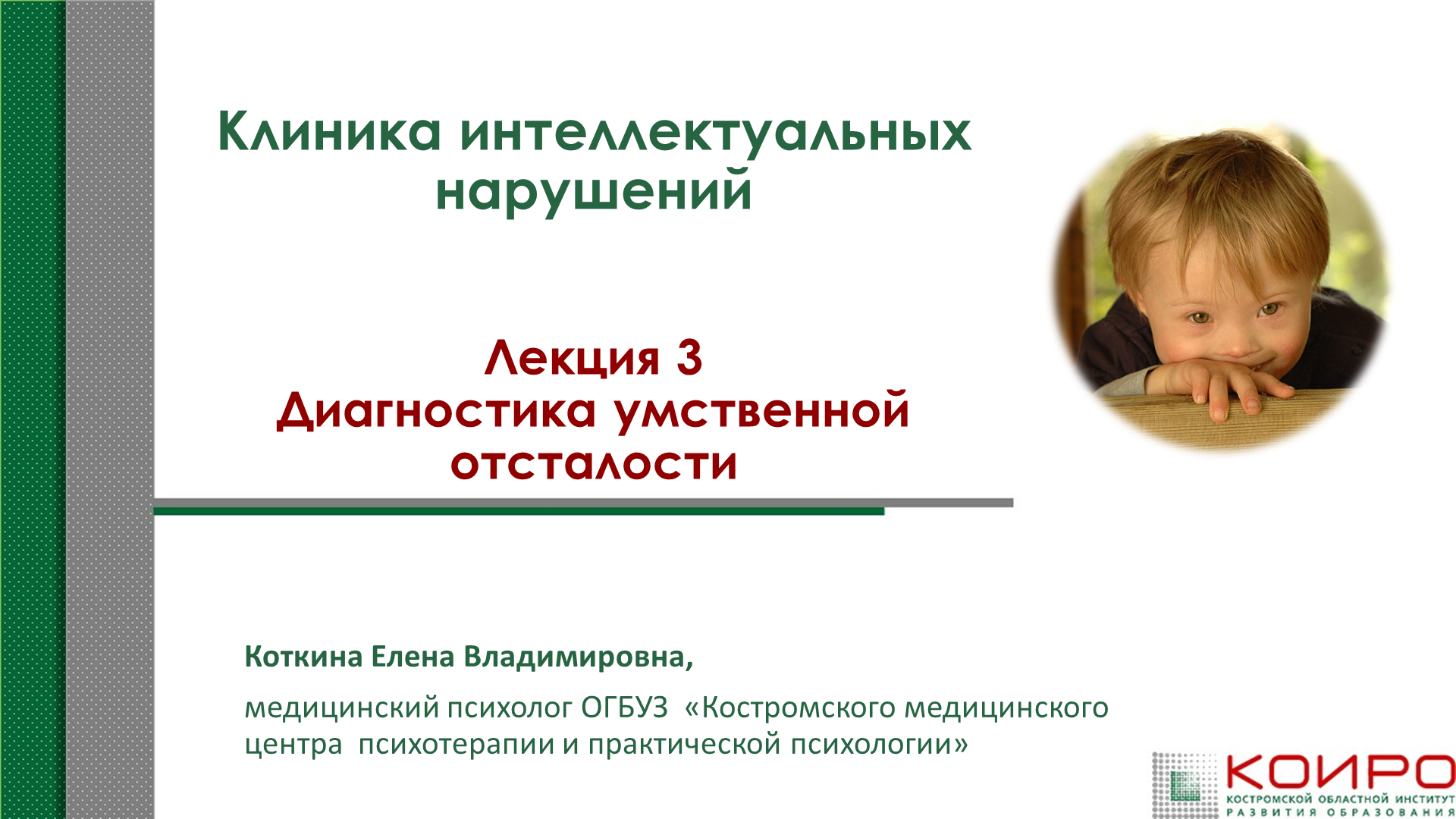 Клиника интеллектуальных нарушений

Лекция 3
Диагностика умственной отсталости

Коткина Елена Владимировна,

медицинский психолог ОГБУЗ «Костромского медицинского центра психотерапии и практической психологии»

КОИРО
КОСТРОМСКОЙ ОБЛАСТНОЙ ИНСТИТУТ
РАЗВИТИЯ ОБРАЗОВАНИЯ